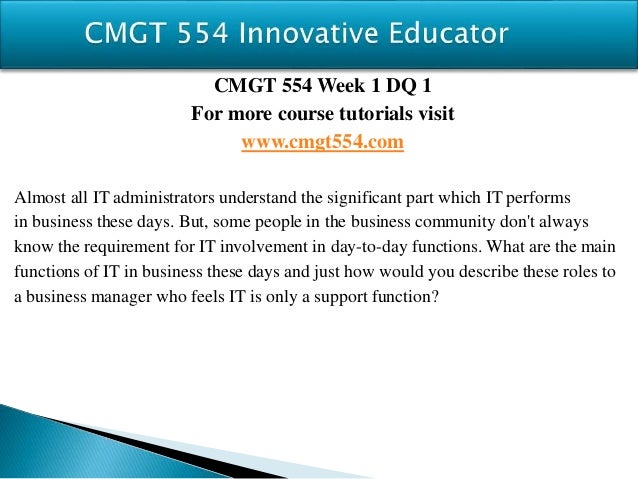 CMGT 554 Innovative Educator

CMGT 554 Week 1 DQ 1
For more course tutorials visit
www.cmgt554.com

Almost all IT administrators understand the significant part which IT performs in business these days. But, some people in the business community don't always know the requirement for IT involvement in day-to-day functions. What are the main functions of IT in business these days and just how would you describe these roles to a business manager who feels IT is only a support function?